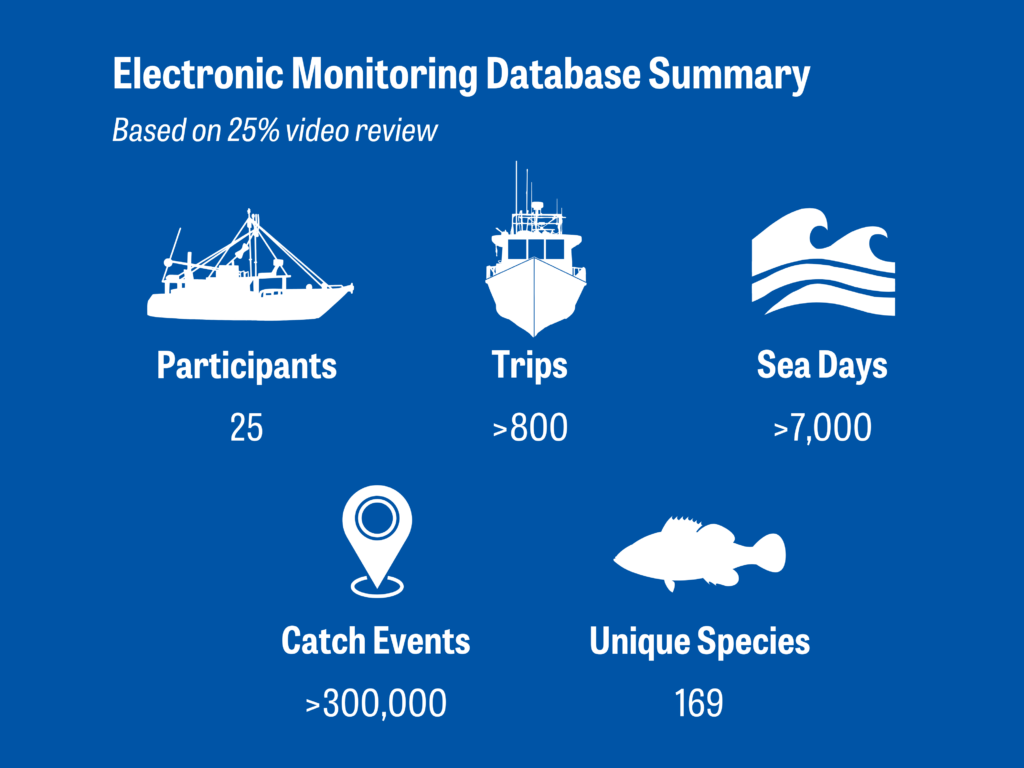 Electronic Monitoring Database Summary

Based on 25% video review

Participants

25

Trips

>800

Sea Days

>7,000

Catch Events

>300,000

Unique Species

169